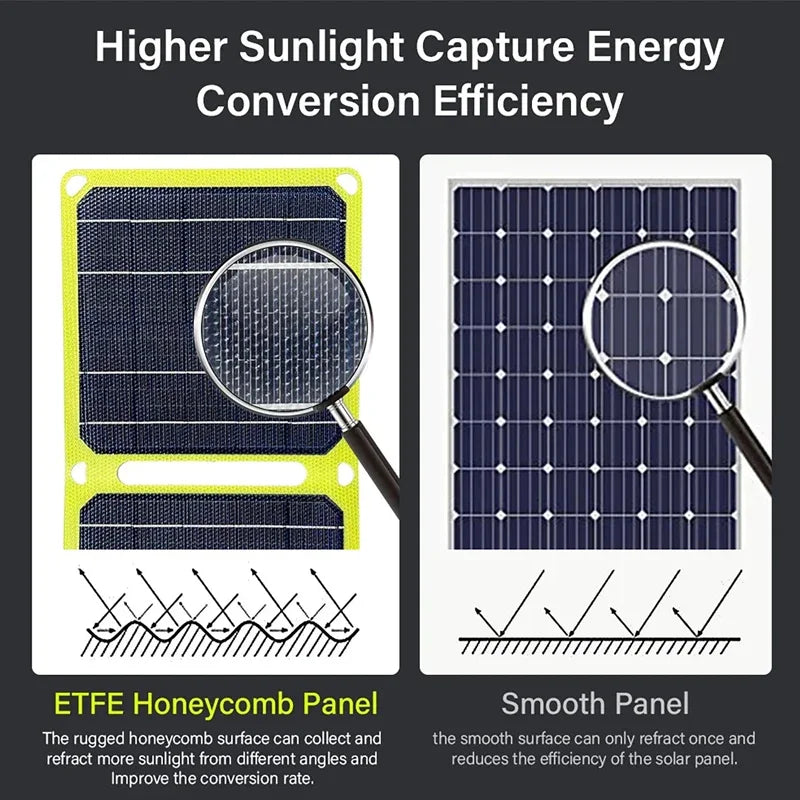 Higher Sunlight Capture Energy Conversion Efficiency

ETFE Honeycomb Panel

The rugged honeycomb surface can collect and refract more sunlight from different angles and Improve the conversion rate.

Smooth Panel

the smooth surface can only refract once and reduces the efficiency of the solar panel.